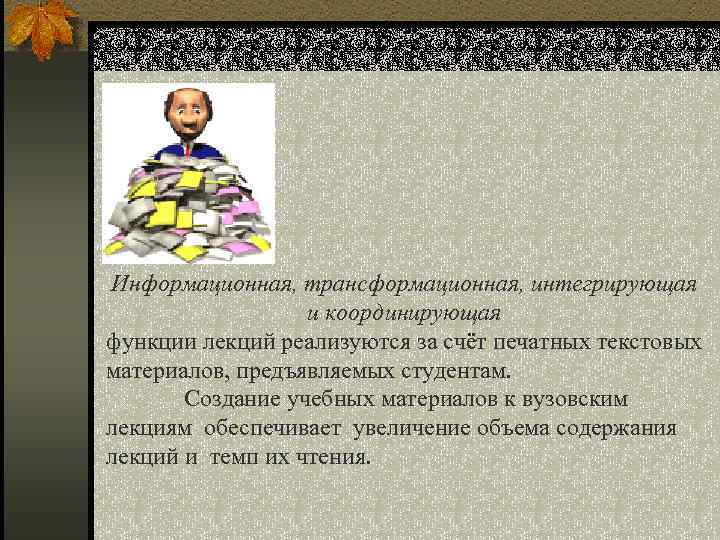 Информационная, трансформационная, интегрирующая и координирующая
функции лекций реализуются за счёт печатных текстовых материалов, предъявляемых студентам.

Создание учебных материалов к вузовским лекциям обеспечивает увеличение объема содержания лекций и темп их чтения.